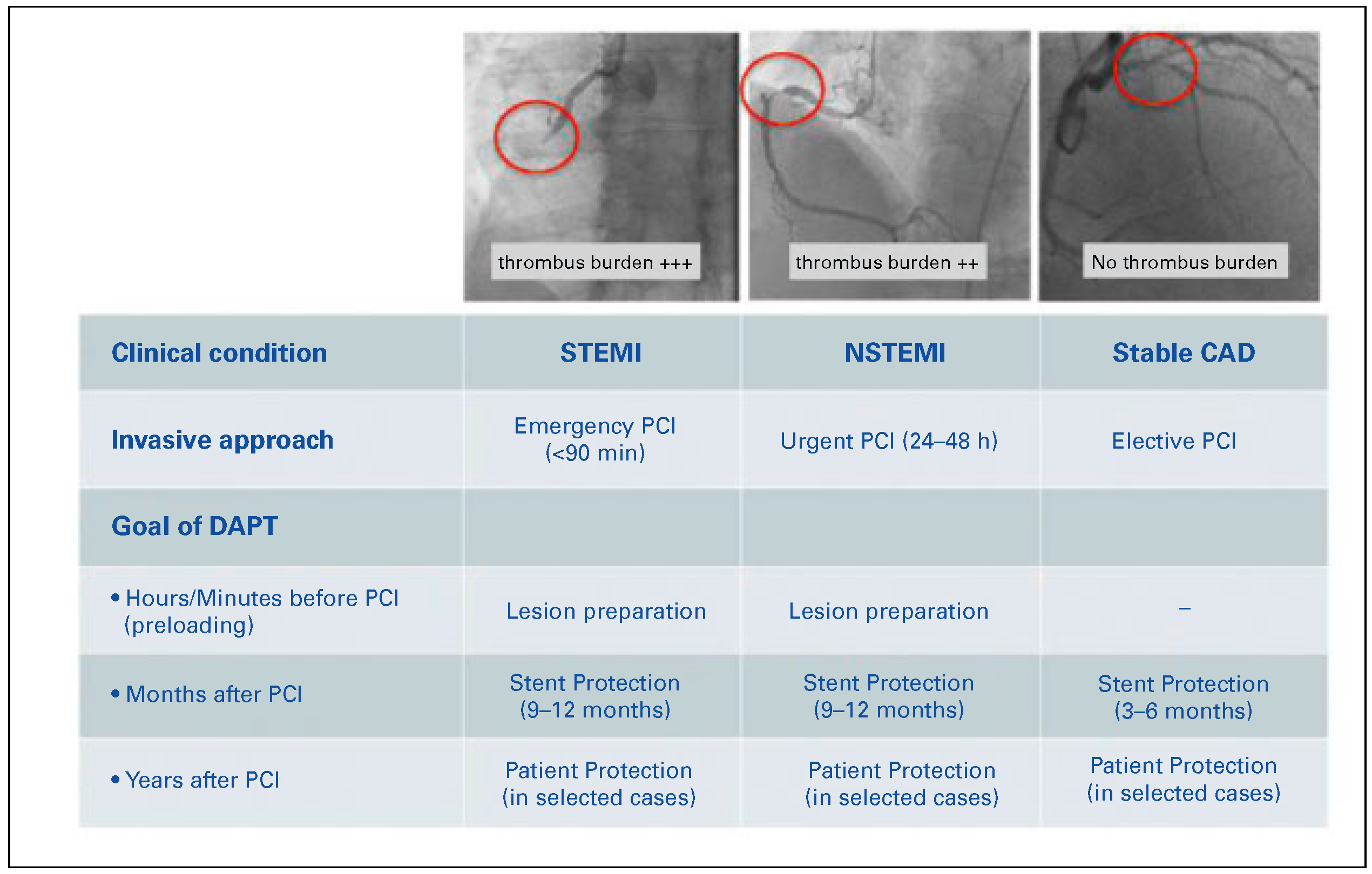 thrombus burden +++

thrombus burden ++

No thrombus burden

| Clinical condition | STEMI | NSTEMI | Stable CAD |
|---|---|---|---|
| Invasive approach | Emergency PCI (<90 min) | Urgent PCI (24–48 h) | Elective PCI |
| Goal of DAPT | | | |
| • Hours/Minutes before PCI (preloading) | Lesion preparation | Lesion preparation | – |
| • Months after PCI | Stent Protection (9–12 months) | Stent Protection (9–12 months) | Stent Protection (3–6 months) |
| • Years after PCI | Patient Protection (in selected cases) | Patient Protection (in selected cases) | Patient Protection (in selected cases) |